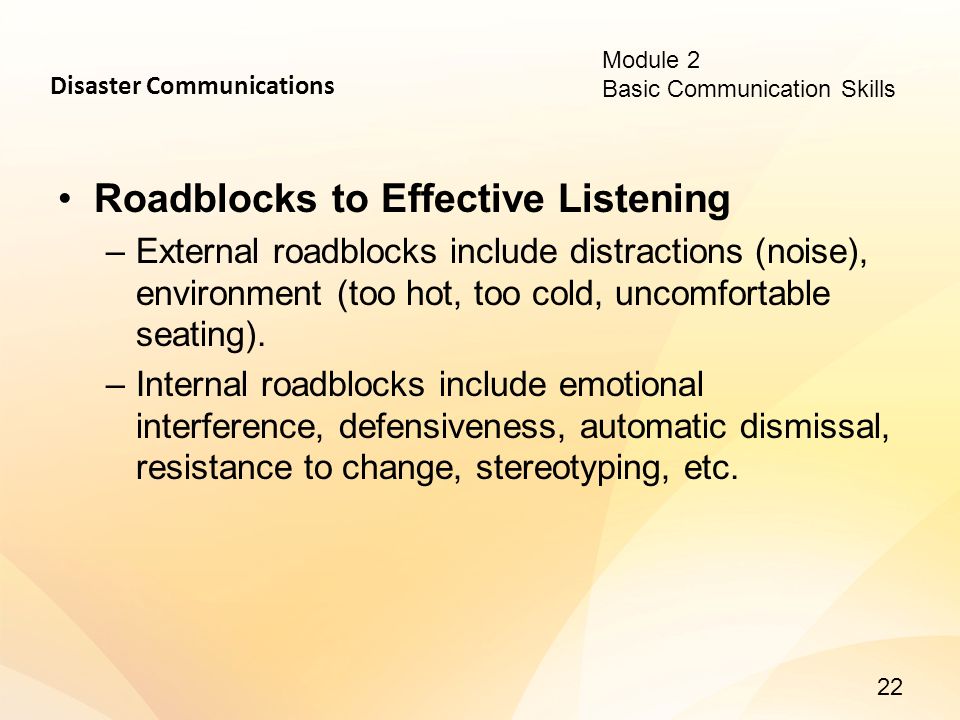 Disaster Communications

Module 2
Basic Communication Skills

• Roadblocks to Effective Listening
– External roadblocks include distractions (noise), environment (too hot, too cold, uncomfortable seating).
– Internal roadblocks include emotional interference, defensiveness, automatic dismissal, resistance to change, stereotyping, etc.

22